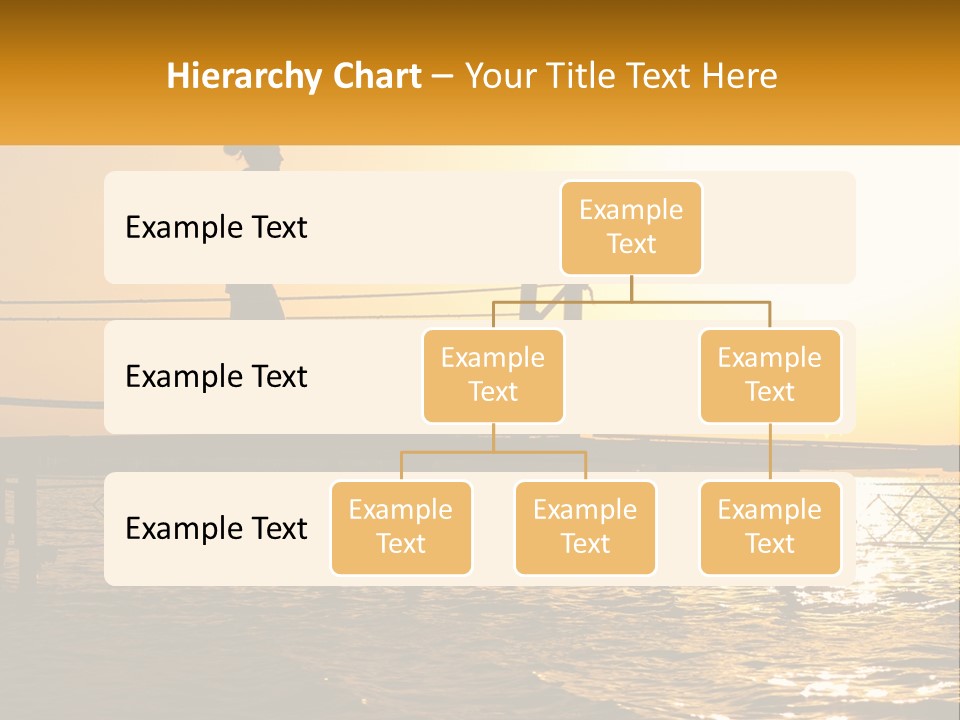 Hierarchy Chart – Your Title Text Here

Example Text

Example Text

Example Text

Example Text

Example Text

Example Text

Example Text

Example Text

Example Text